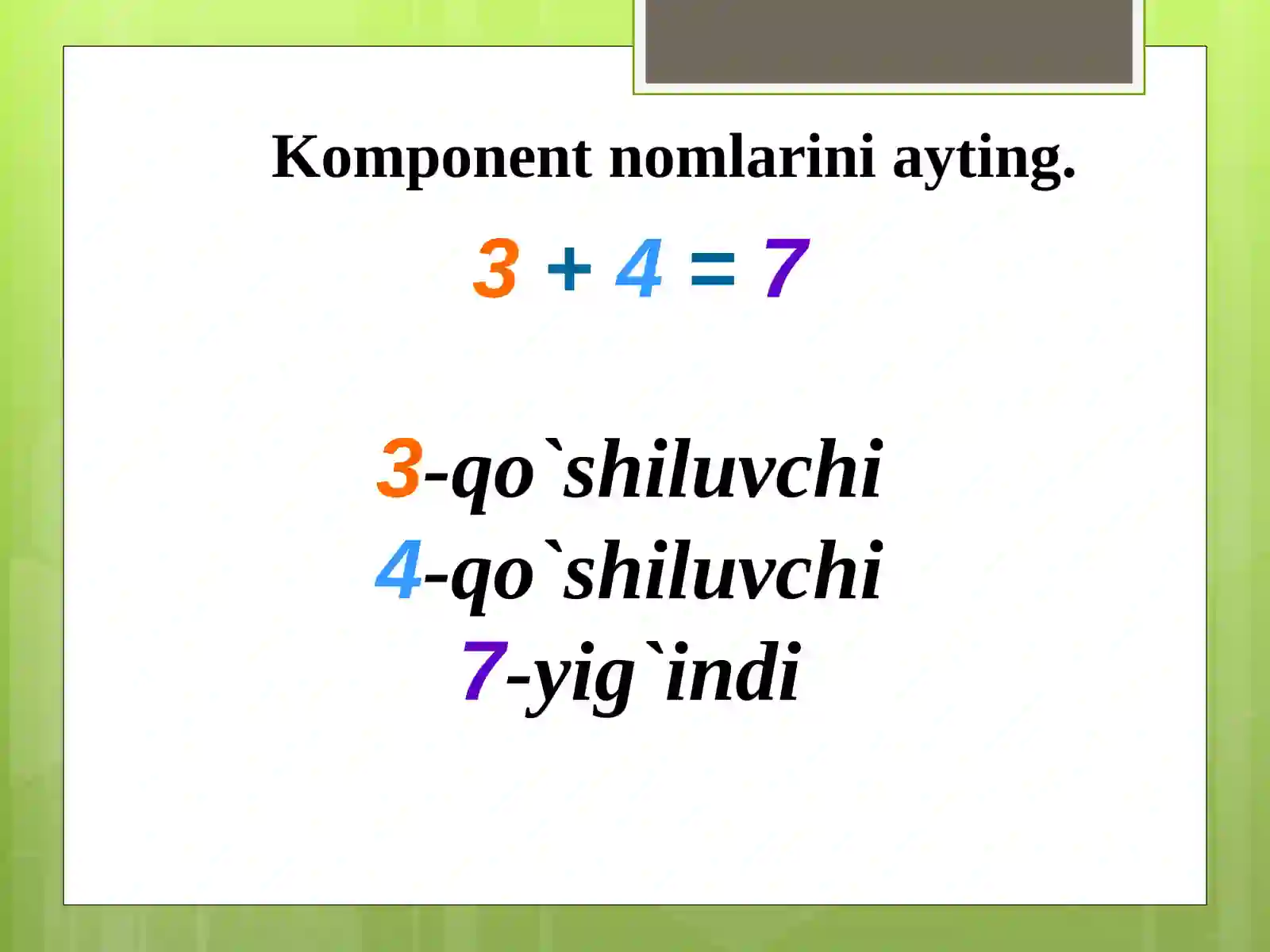 Komponent nomlarini ayting.

$3 + 4 = 7$

3-qo`shiluvchi
4-qo`shiluvchi
7-yig`indi